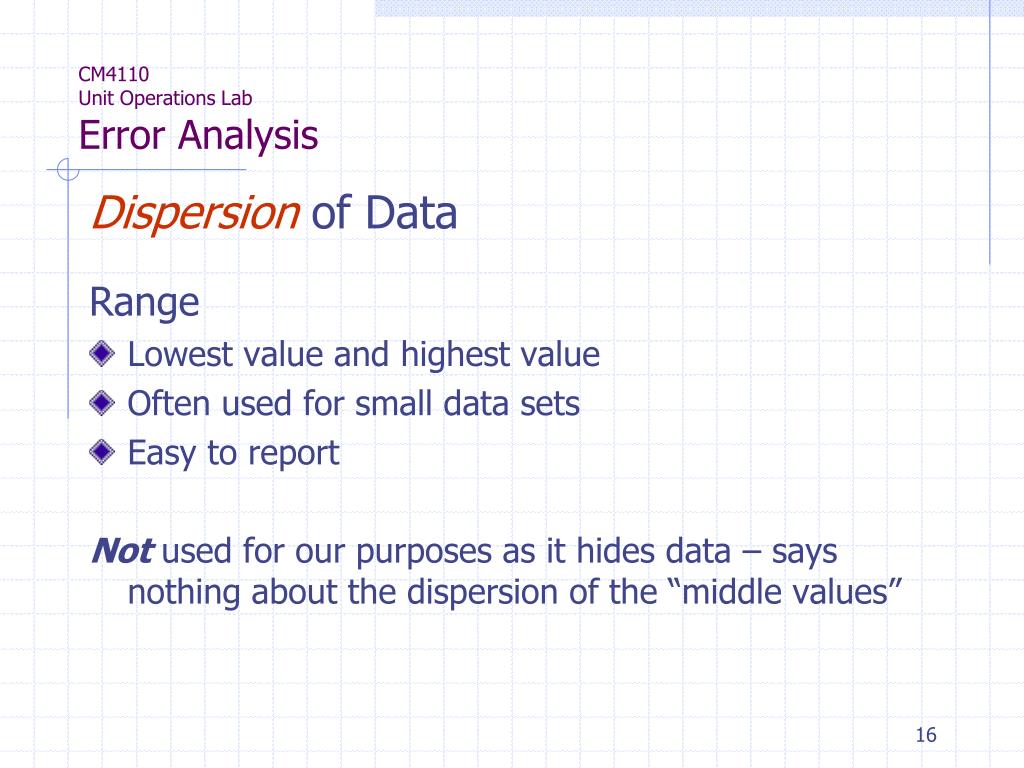 CM4110
Unit Operations Lab
Error Analysis

Dispersion of Data

Range

Lowest value and highest value

Often used for small data sets

Easy to report

Not used for our purposes as it hides data – says nothing about the dispersion of the “middle values”

16